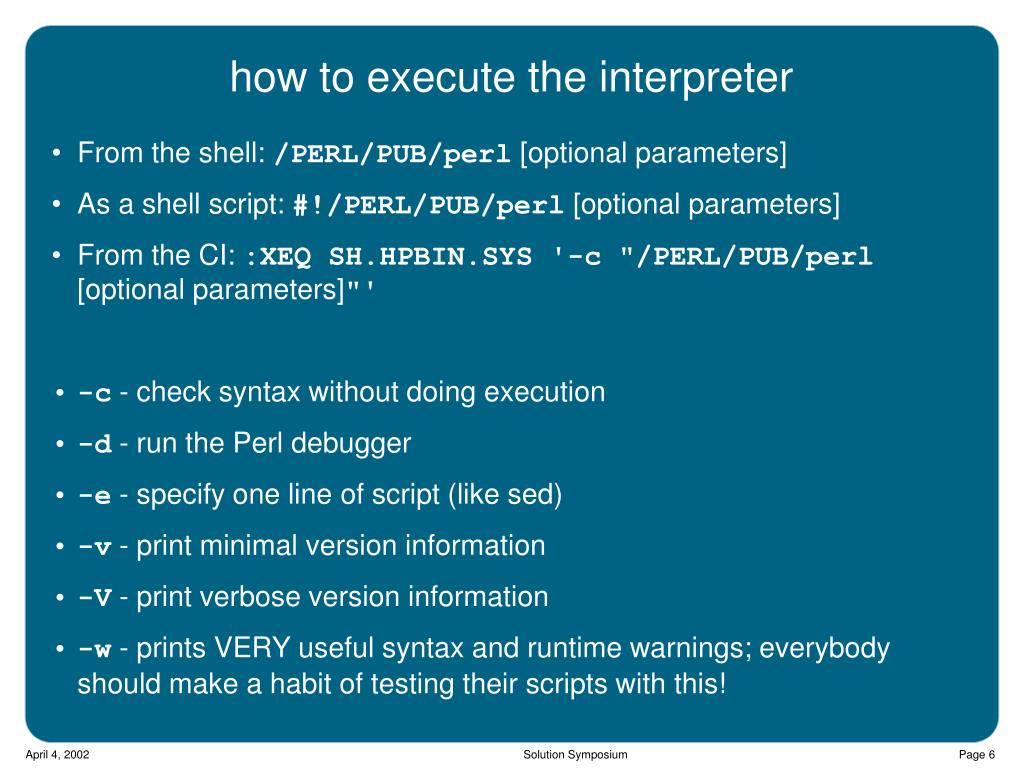 how to execute the interpreter

• From the shell: /PERL/PUB/perl [optional parameters]

• As a shell script: #!/PERL/PUB/perl [optional parameters]

• From the CI: :XEQ SH.HPBIN.SYS '-c "/PERL/PUB/perl [optional parameters]"'

• -c - check syntax without doing execution

• -d - run the Perl debugger

• -e - specify one line of script (like sed)

• -v - print minimal version information

• -V - print verbose version information

• -w - prints VERY useful syntax and runtime warnings; everybody should make a habit of testing their scripts with this!

April 4, 2002 Solution Symposium Page 6